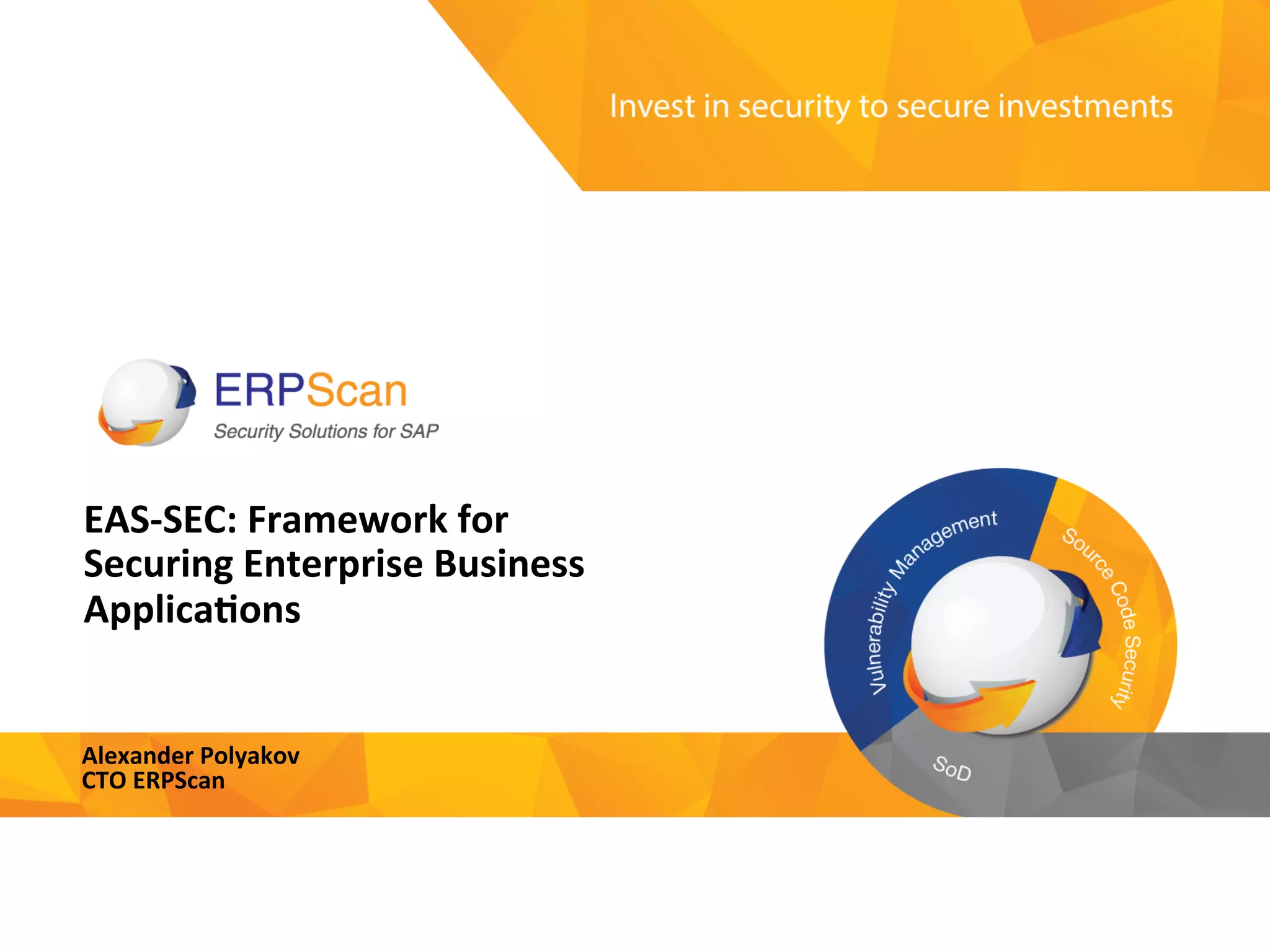 Invest in security to secure investments

ERPScan
Security Solutions for SAP

EAS-SEC: Framework for Securing Enterprise Business Applications

Vulnerability Management
Source Code Security
SoD

Alexander Polyakov
CTO ERPScan